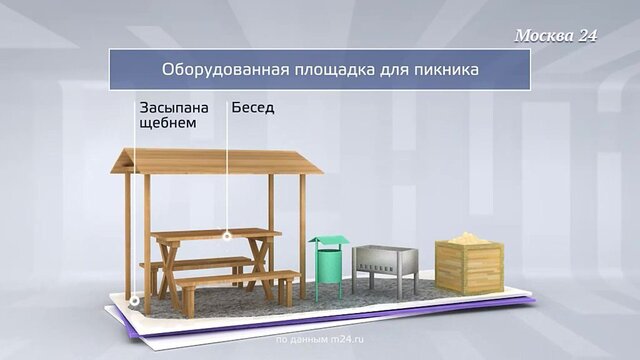 Москва 24

Оборудованная площадка для пикника

Засыпана щебнем

Бесед

по данным m24.ru